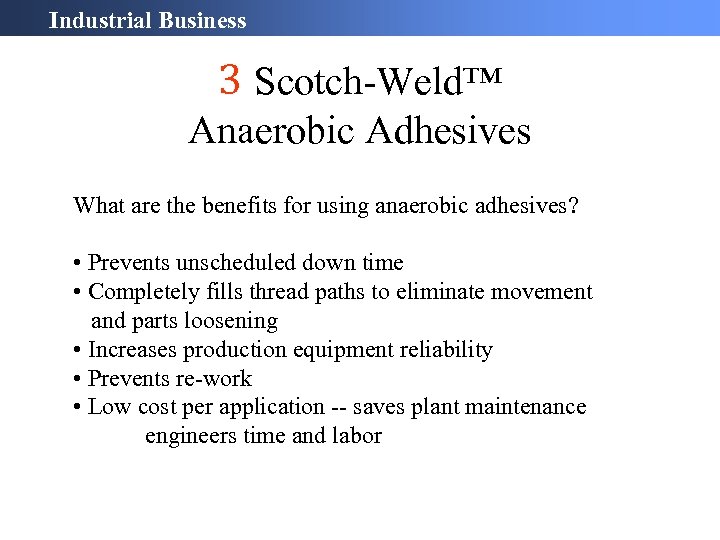 Industrial Business

3 Scotch-Weld™
Anaerobic Adhesives

What are the benefits for using anaerobic adhesives?

• Prevents unscheduled down time
• Completely fills thread paths to eliminate movement and parts loosening
• Increases production equipment reliability
• Prevents re-work
• Low cost per application -- saves plant maintenance engineers time and labor